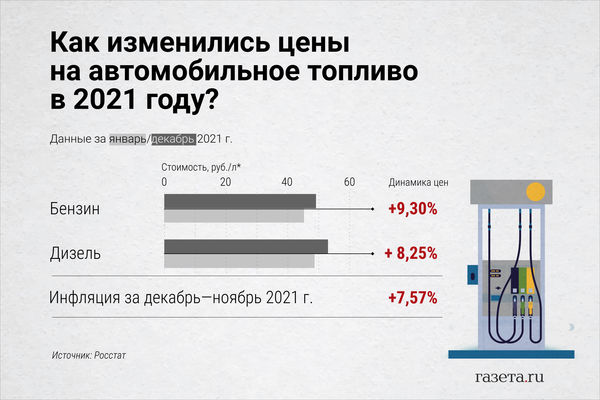 Как изменились цены на автомобильное топливо в 2021 году?

Данные за январь/декабрь 2021 г.

Стоимость, руб./л*

0 20 40 60

Динамика цен

Бензин +9,30%

Дизель + 8,25%

Инфляция за декабрь—ноябрь 2021 г. +7,57%

Источник: Росстат

газета.ru